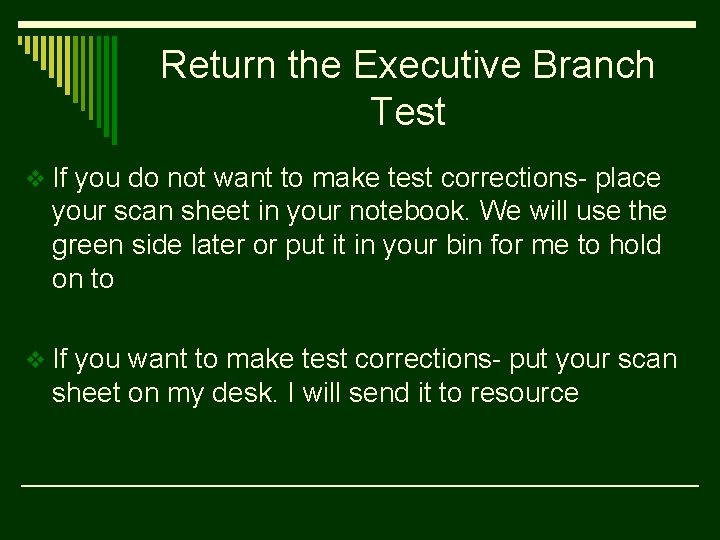 Return the Executive Branch Test

❖ If you do not want to make test corrections- place your scan sheet in your notebook. We will use the green side later or put it in your bin for me to hold on to

❖ If you want to make test corrections- put your scan sheet on my desk. I will send it to resource